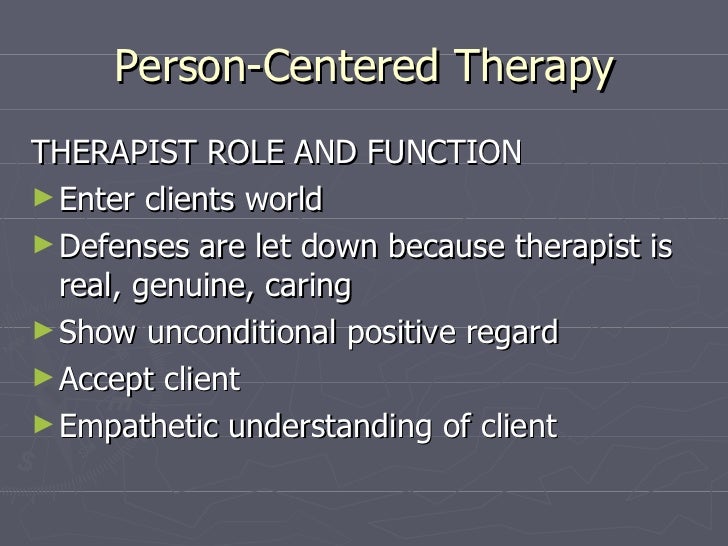 Person-Centered Therapy

THERAPIST ROLE AND FUNCTION

► Enter clients world
► Defenses are let down because therapist is real, genuine, caring
► Show unconditional positive regard
► Accept client
► Empathetic understanding of client